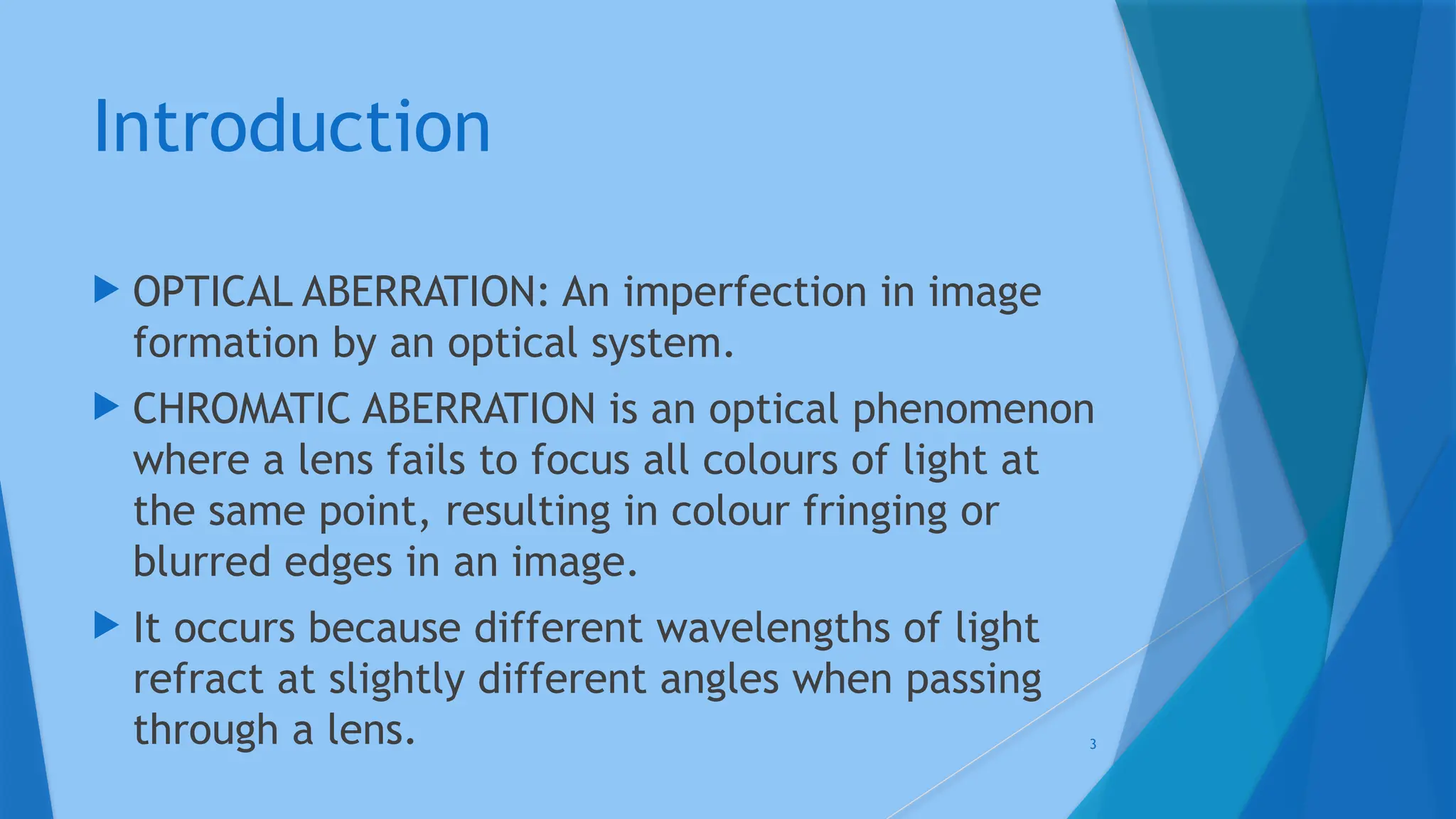 Introduction

OPTICAL ABERRATION: An imperfection in image formation by an optical system.

CHROMATIC ABERRATION is an optical phenomenon where a lens fails to focus all colours of light at the same point, resulting in colour fringing or blurred edges in an image.

It occurs because different wavelengths of light refract at slightly different angles when passing through a lens.

3